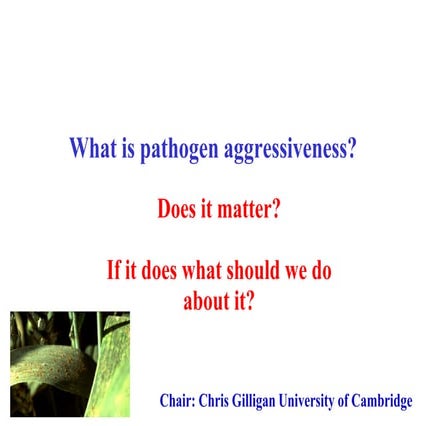 What is pathogen aggressiveness?

Does it matter?

If it does what should we do about it?

Chair: Chris Gilligan University of Cambridge